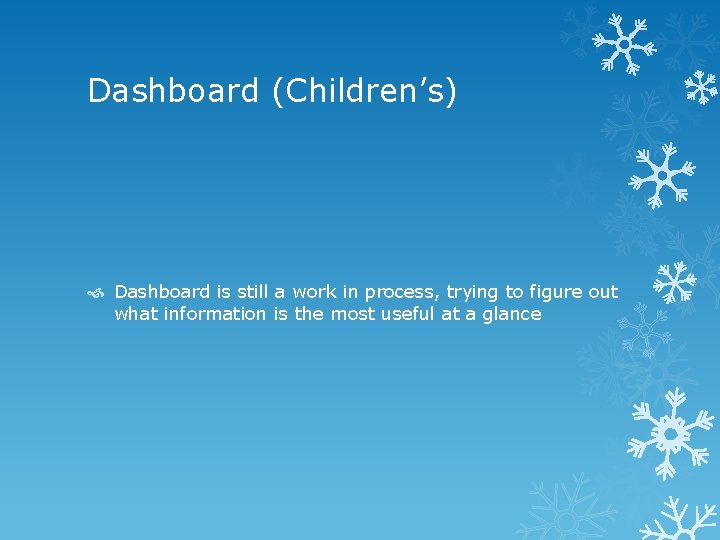 Dashboard (Children’s)

Dashboard is still a work in process, trying to figure out what information is the most useful at a glance